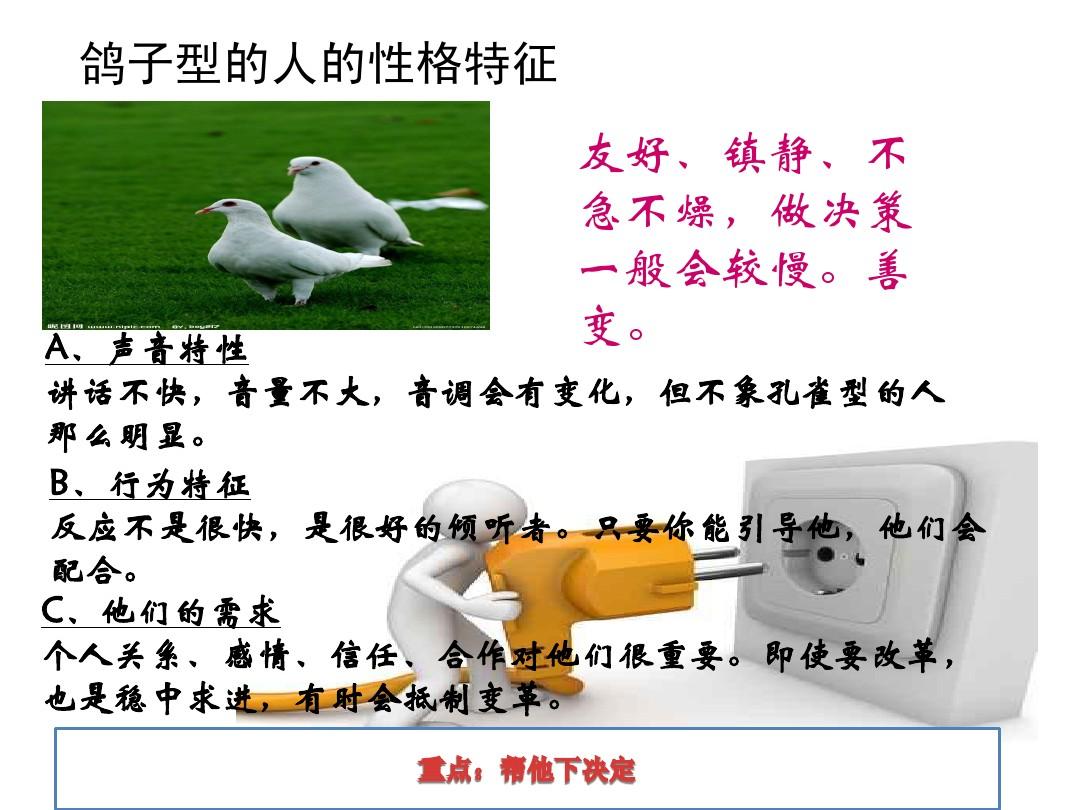 鸽子型的人的性格特征

友好、镇静、不急不燥，做决策一般会较慢。善变。

A、声音特性
讲话不快，音量不大，音调会有变化，但不象孔雀型的人那么明显。

B、行为特征
反应不是很快，是很好的倾听者。只要你能引导他，他们会配合。

C、他们的需求
个人关系、感情、信任、合作对他们很重要。即使要改革，也是稳中求进，有时会抵制变革。

重点：帮他下决定